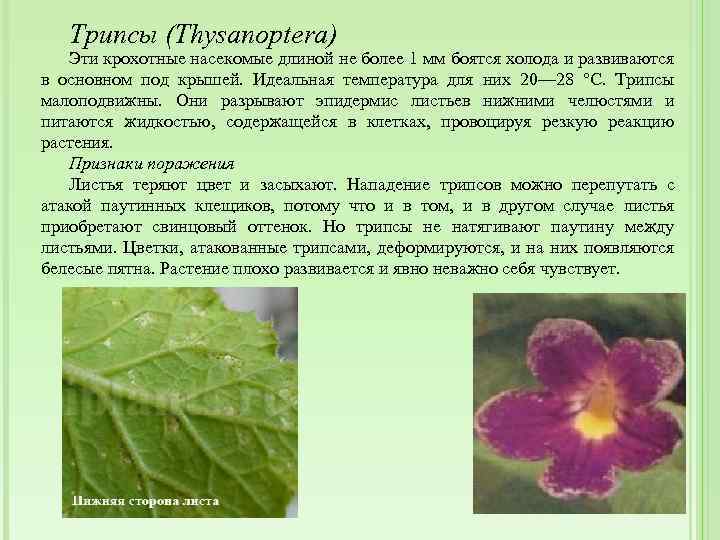 Трипсы (Thysanoptera)

Эти крохотные насекомые длиной не более 1 мм боятся холода и развиваются в основном под крышей. Идеальная температура для них 20—28 °С. Трипсы малоподвижны. Они разрывают эпидермис листьев нижними челюстями и питаются жидкостью, содержащейся в клетках, провоцируя резкую реакцию растения.

Признаки поражения

Листья теряют цвет и засыхают. Нападение трипсов можно перепутать с атакой паутинных клещиков, потому что и в том, и в другом случае листья приобретают свинцовый оттенок. Но трипсы не натягивают паутину между листьями. Цветки, атакованные трипсами, деформируются, и на них появляются белесые пятна. Растение плохо развивается и явно неважно себя чувствует.

Нижняя сторона листа